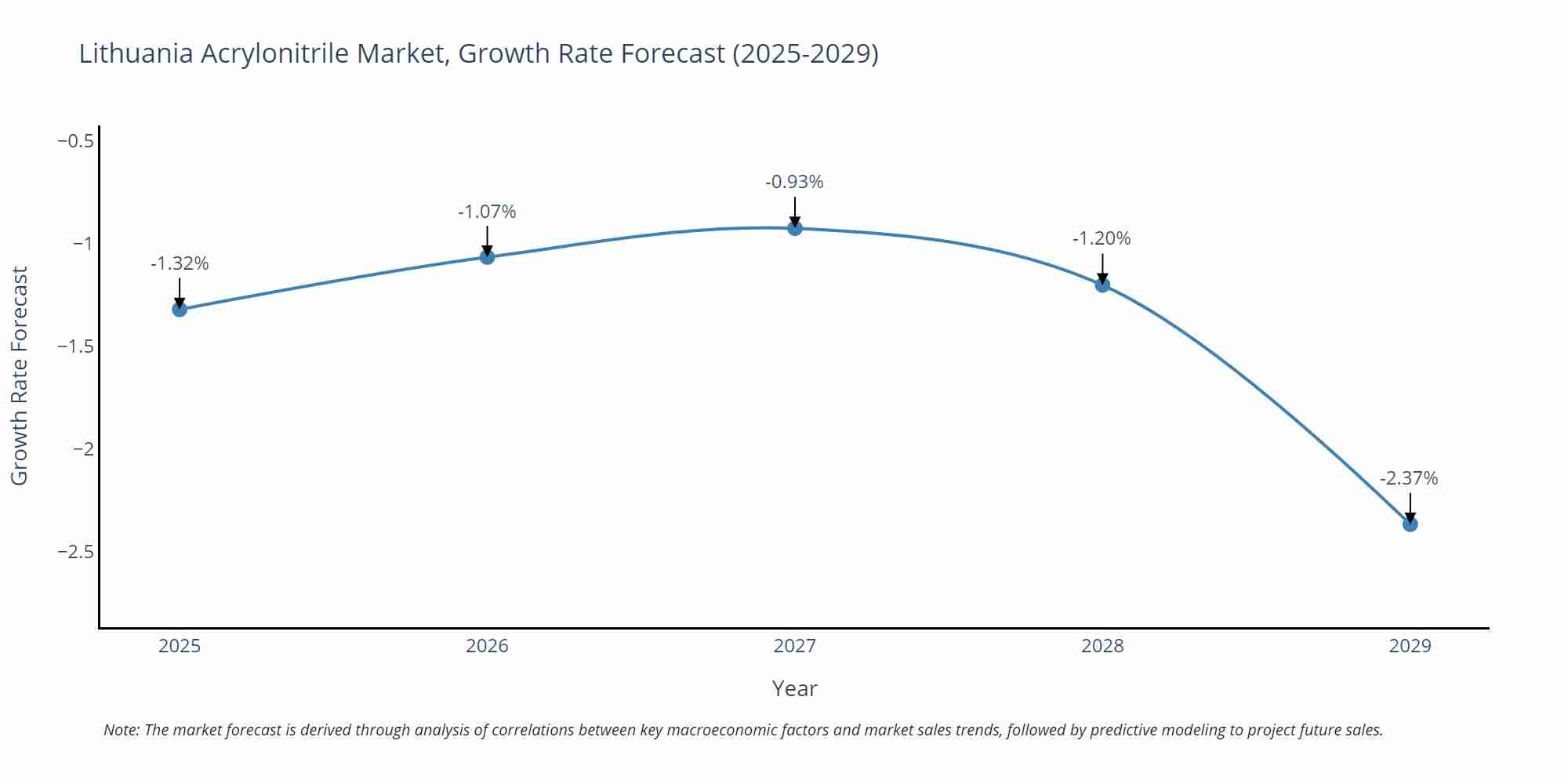 Lithuania Acrylonitrile Market, Growth Rate Forecast (2025-2029)

Growth Rate Forecast

−0.5
−1
−1.5
−2
−2.5

-1.32%
-1.07%
-0.93%
-1.20%
-2.37%

2025
2026
2027
2028
2029

Year

Note: The market forecast is derived through analysis of correlations between key macroeconomic factors and market sales trends, followed by predictive modeling to project future sales.